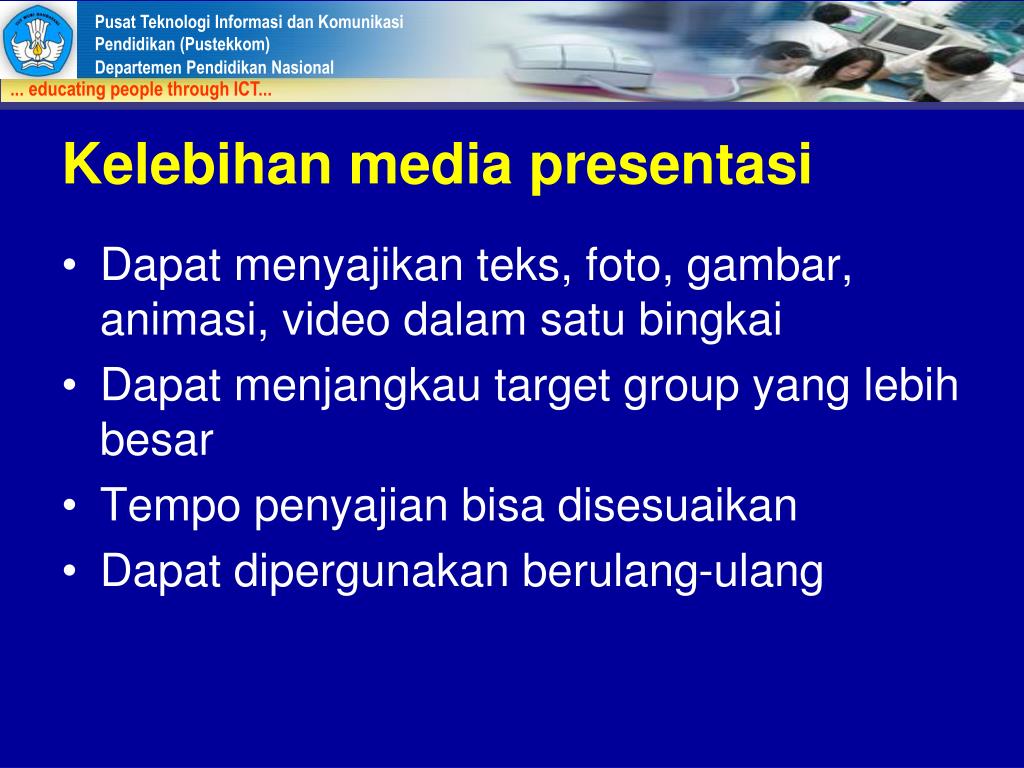 Pusat Teknologi Informasi dan Komunikasi
Pendidikan (Pustekkom)
Departemen Pendidikan Nasional
... educating people through ICT...

Kelebihan media presentasi

• Dapat menyajikan teks, foto, gambar, animasi, video dalam satu bingkai
• Dapat menjangkau target group yang lebih besar
• Tempo penyajian bisa disesuaikan
• Dapat dipergunakan berulang-ulang